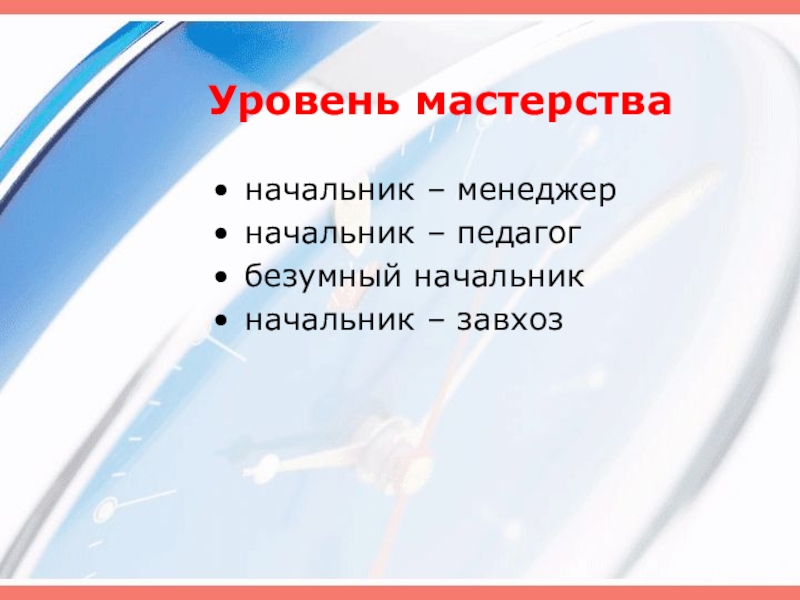 Уровень мастерства

• начальник – менеджер
• начальник – педагог
• безумный начальник
• начальник – завхоз